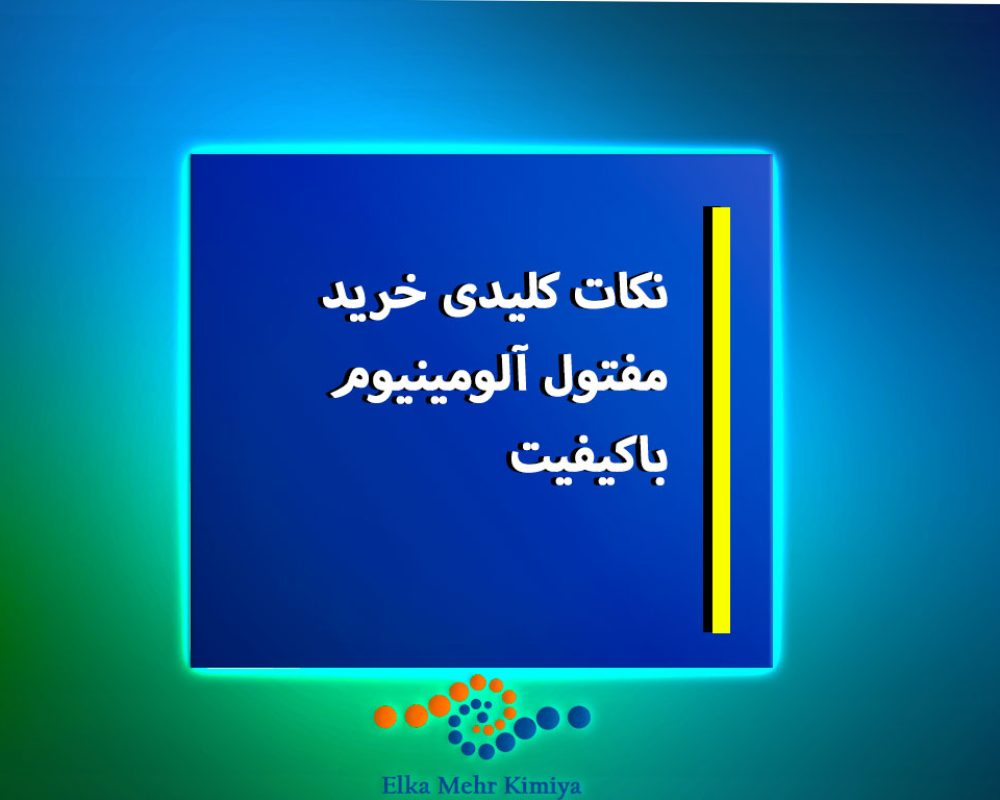 نکات کلیدی خرید
مفتول آلومینیوم
باکیفیت

Elka Mehr Kimiya